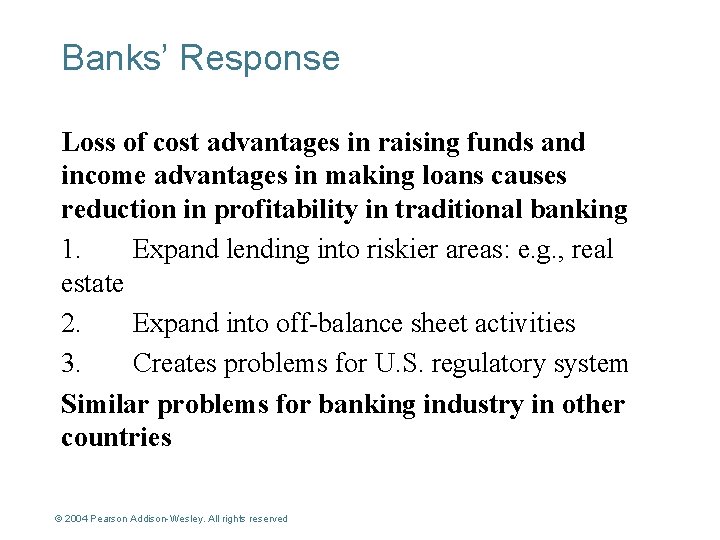 Banks' Response

Loss of cost advantages in raising funds and income advantages in making loans causes reduction in profitability in traditional banking

1. Expand lending into riskier areas: e.g., real estate

2. Expand into off-balance sheet activities

3. Creates problems for U.S. regulatory system

Similar problems for banking industry in other countries

© 2004 Pearson Addison-Wesley. All rights reserved